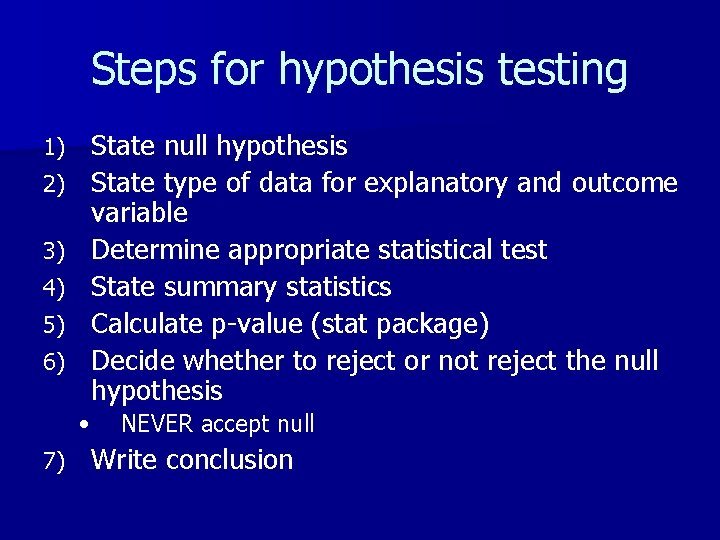 Steps for hypothesis testing

1) State null hypothesis
2) State type of data for explanatory and outcome variable
3) Determine appropriate statistical test
4) State summary statistics
5) Calculate p-value (stat package)
6) Decide whether to reject or not reject the null hypothesis
• NEVER accept null
7) Write conclusion